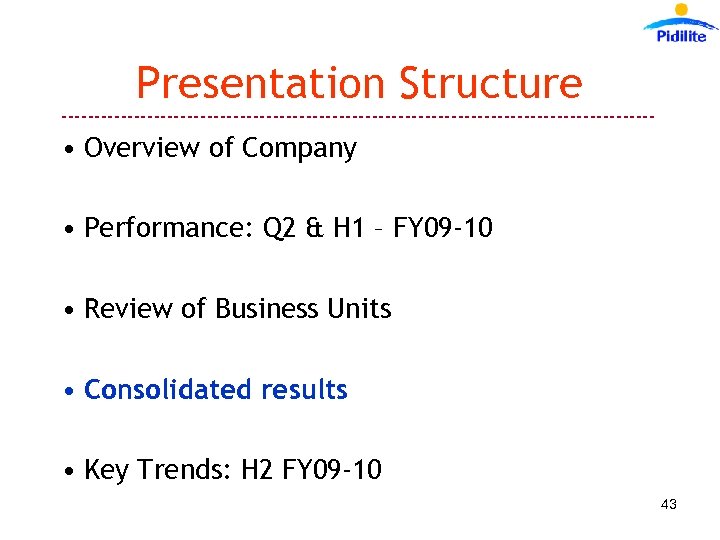 Pidilite

Presentation Structure

• Overview of Company

• Performance: Q2 & H1 – FY09-10

• Review of Business Units

• Consolidated results

• Key Trends: H2 FY09-10

43